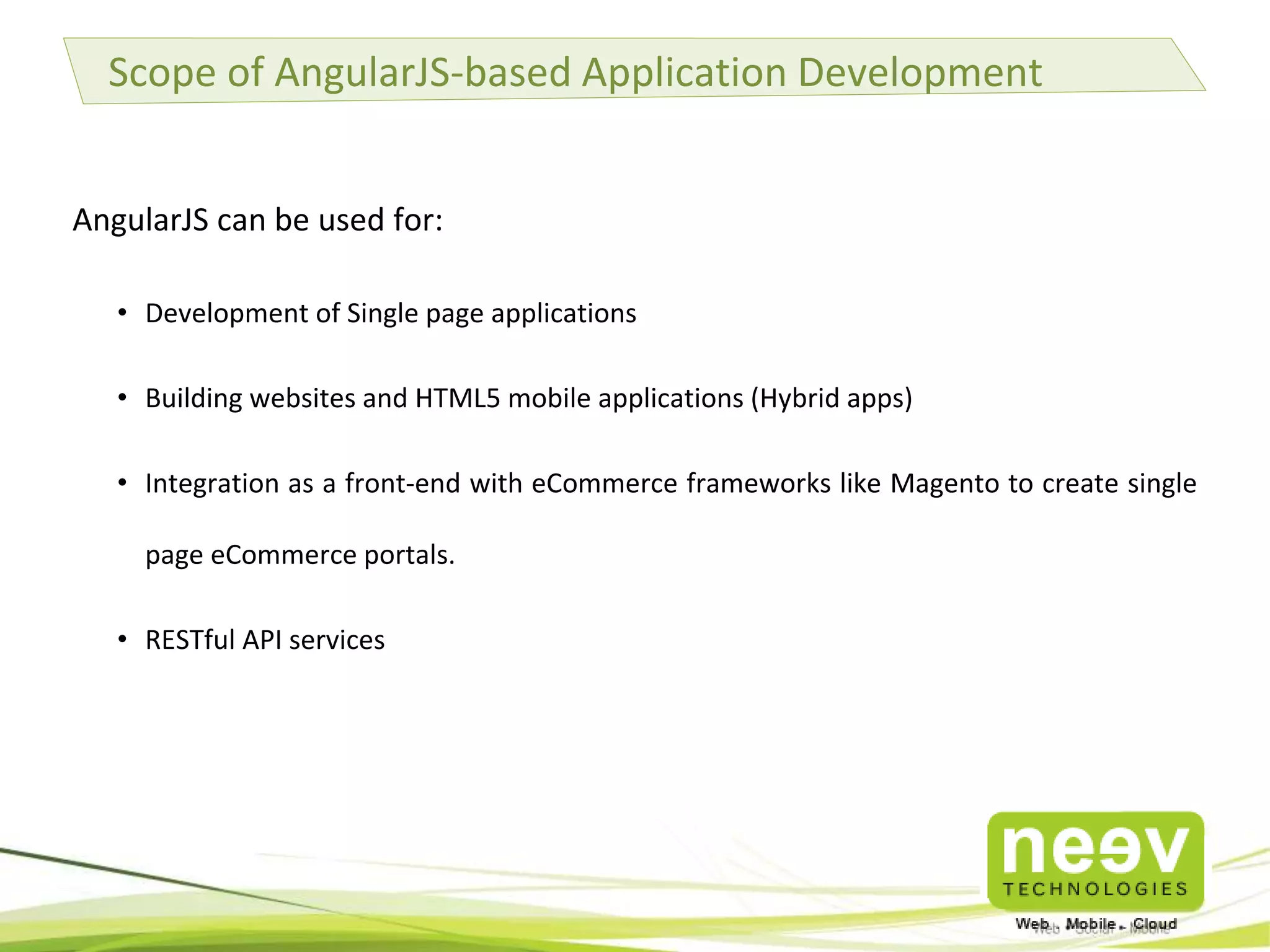 Scope of AngularJS-based Application Development

AngularJS can be used for:

• Development of Single page applications

• Building websites and HTML5 mobile applications (Hybrid apps)

• Integration as a front-end with eCommerce frameworks like Magento to create single page eCommerce portals.

• RESTful API services

neev
TECHNOLOGIES
Web . Mobile . Cloud